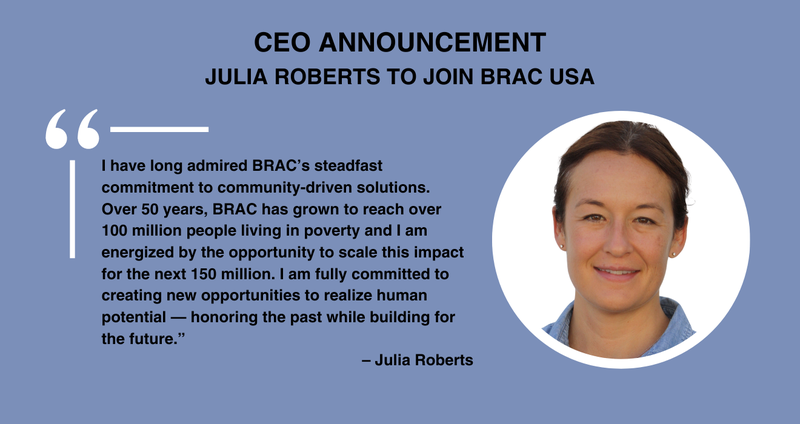 CEO ANNOUNCEMENT
JULIA ROBERTS TO JOIN BRAC USA

“

I have long admired BRAC’s steadfast commitment to community-driven solutions. Over 50 years, BRAC has grown to reach over 100 million people living in poverty and I am energized by the opportunity to scale this impact for the next 150 million. I am fully committed to creating new opportunities to realize human potential — honoring the past while building for the future.”

– Julia Roberts